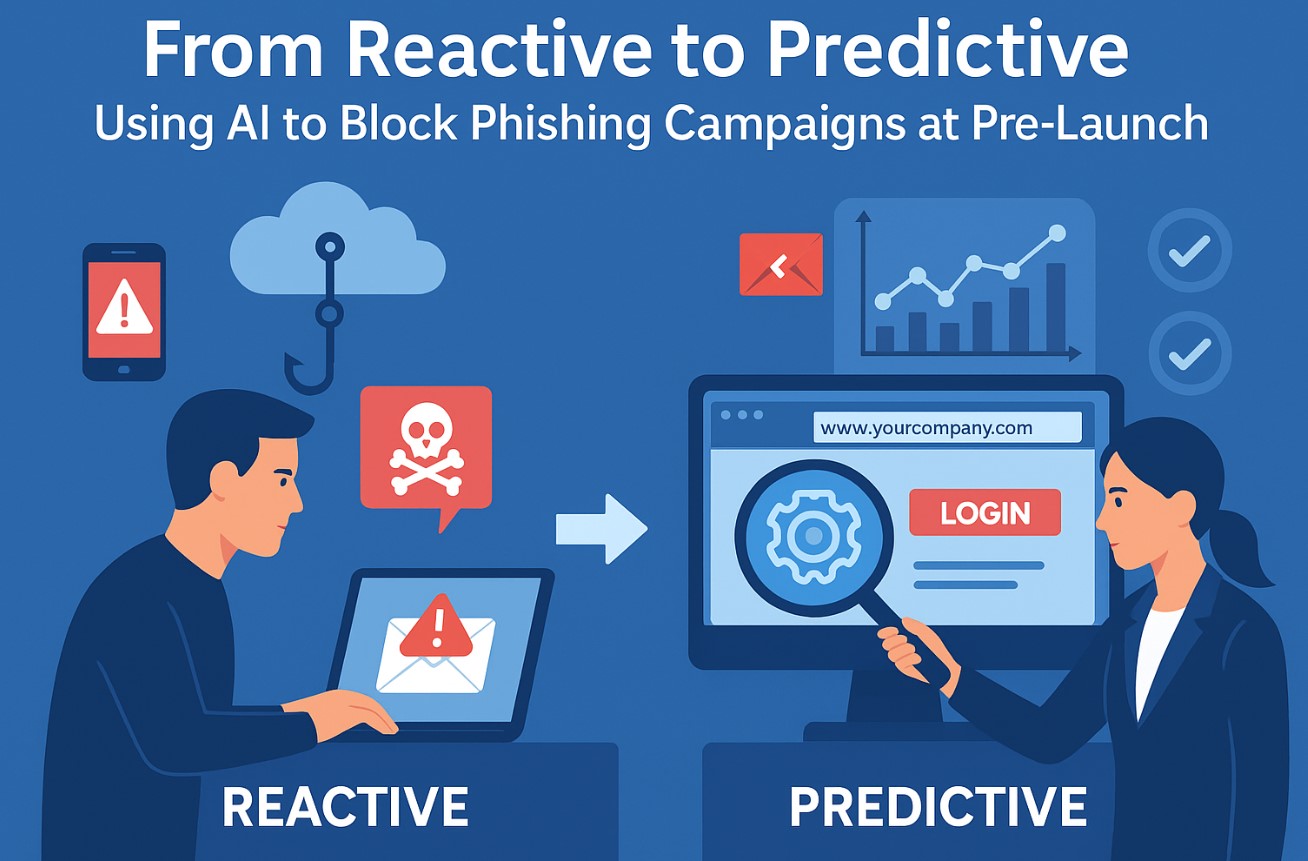 From Reactive to Predictive
Using AI to Block Phishing Campaigns at Pre-Launch

www.yourcompany.com

LOGIN

REACTIVE

PREDICTIVE